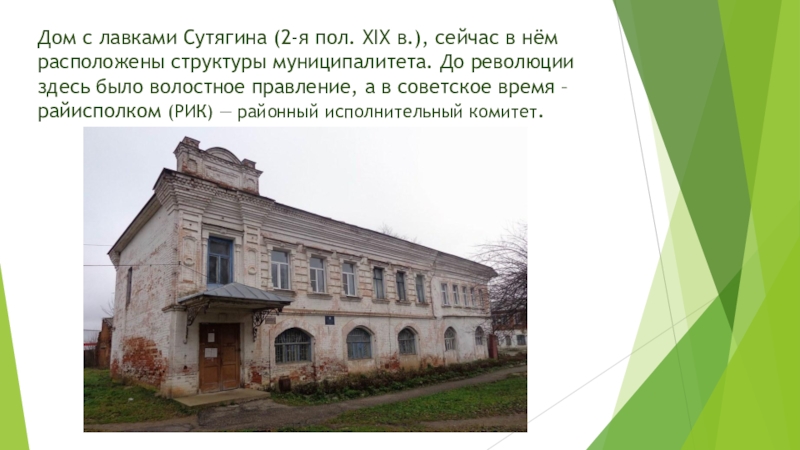 Дом с лавками Сутягина (2-я пол. XIX в.), сейчас в нём расположены структуры муниципалитета. До революции здесь было волостное правление, а в советское время – райисполком (РИК) — районный исполнительный комитет.